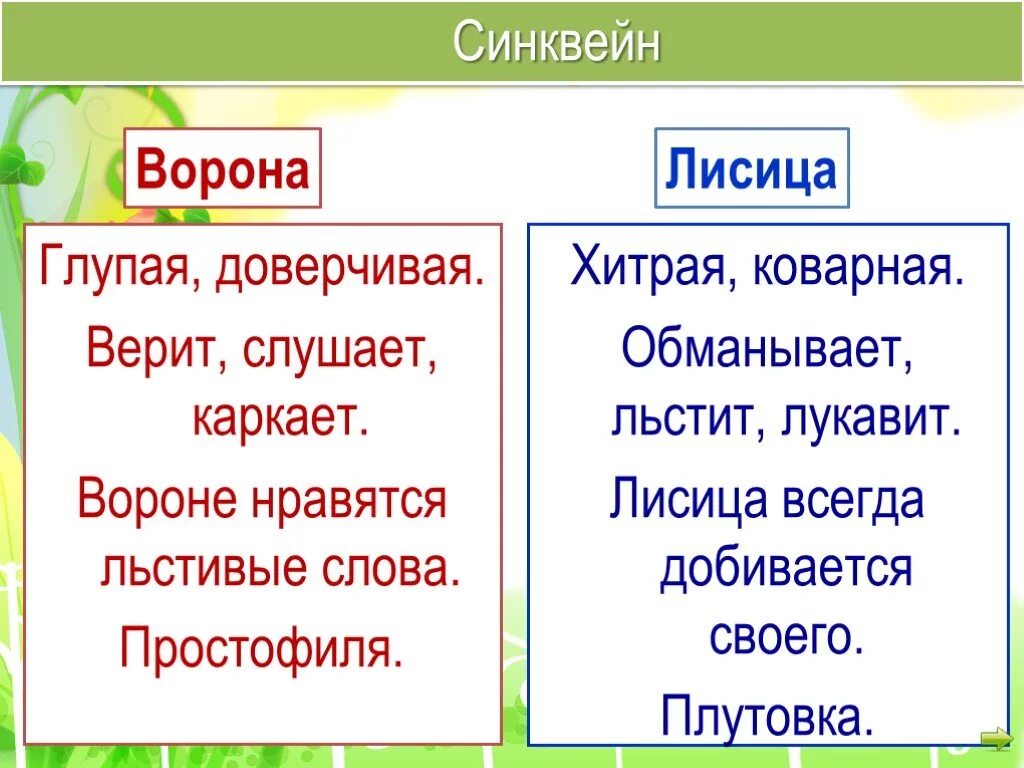 Синквейн

Ворона

Глупая, доверчивая.

Верит, слушает, каркает.

Вороне нравятся льстивые слова.

Простофиля.

Лисица

Хитрая, коварная.

Обманывает, льстит, лукавит.

Лисица всегда добивается своего.

Плутовка.